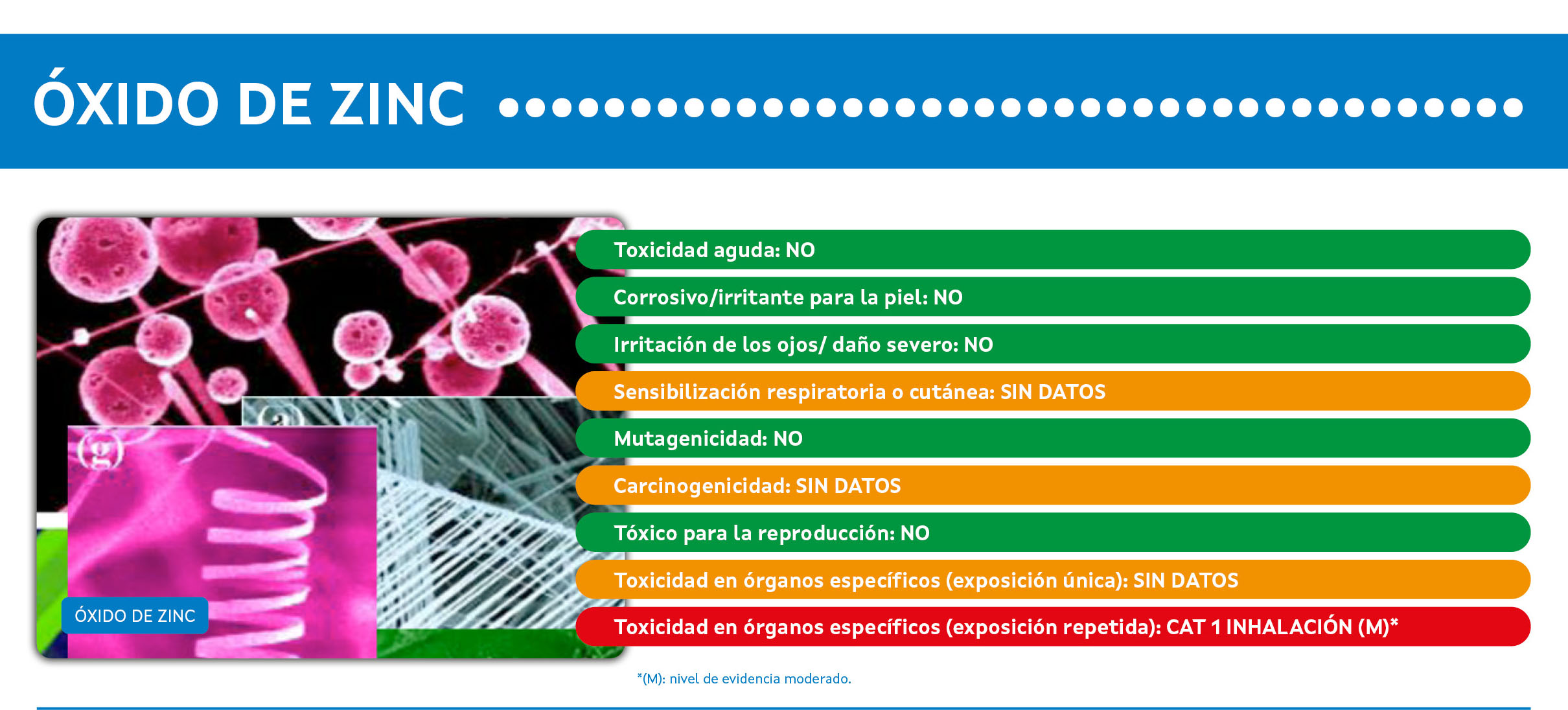 ÓXIDO DE ZINC

(g)

ÓXIDO DE ZINC

Toxicidad aguda: NO

Corrosivo/irritante para la piel: NO

Irritación de los ojos/ daño severo: NO

Sensibilización respiratoria o cutánea: SIN DATOS

Mutagenicidad: NO

Carcinogenicidad: SIN DATOS

Tóxico para la reproducción: NO

Toxicidad en órganos específicos (exposición única): SIN DATOS

Toxicidad en órganos específicos (exposición repetida): CAT 1 INHALACIÓN (M)*

*(M): nivel de evidencia moderado.